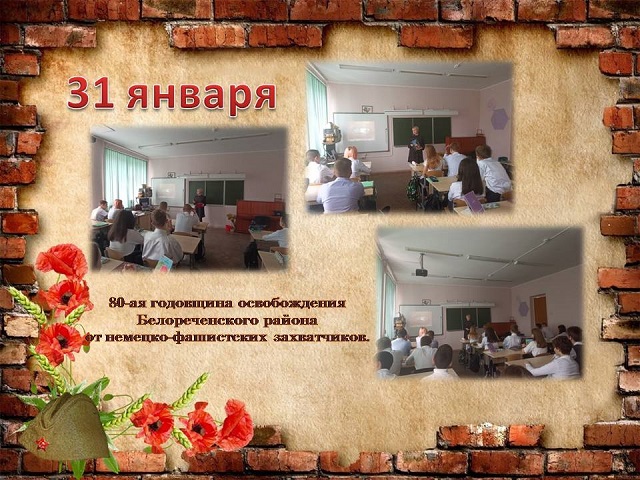 31 января

80-ая годовщина освобождения Белореченского района от немецко-фашистских захватчиков.